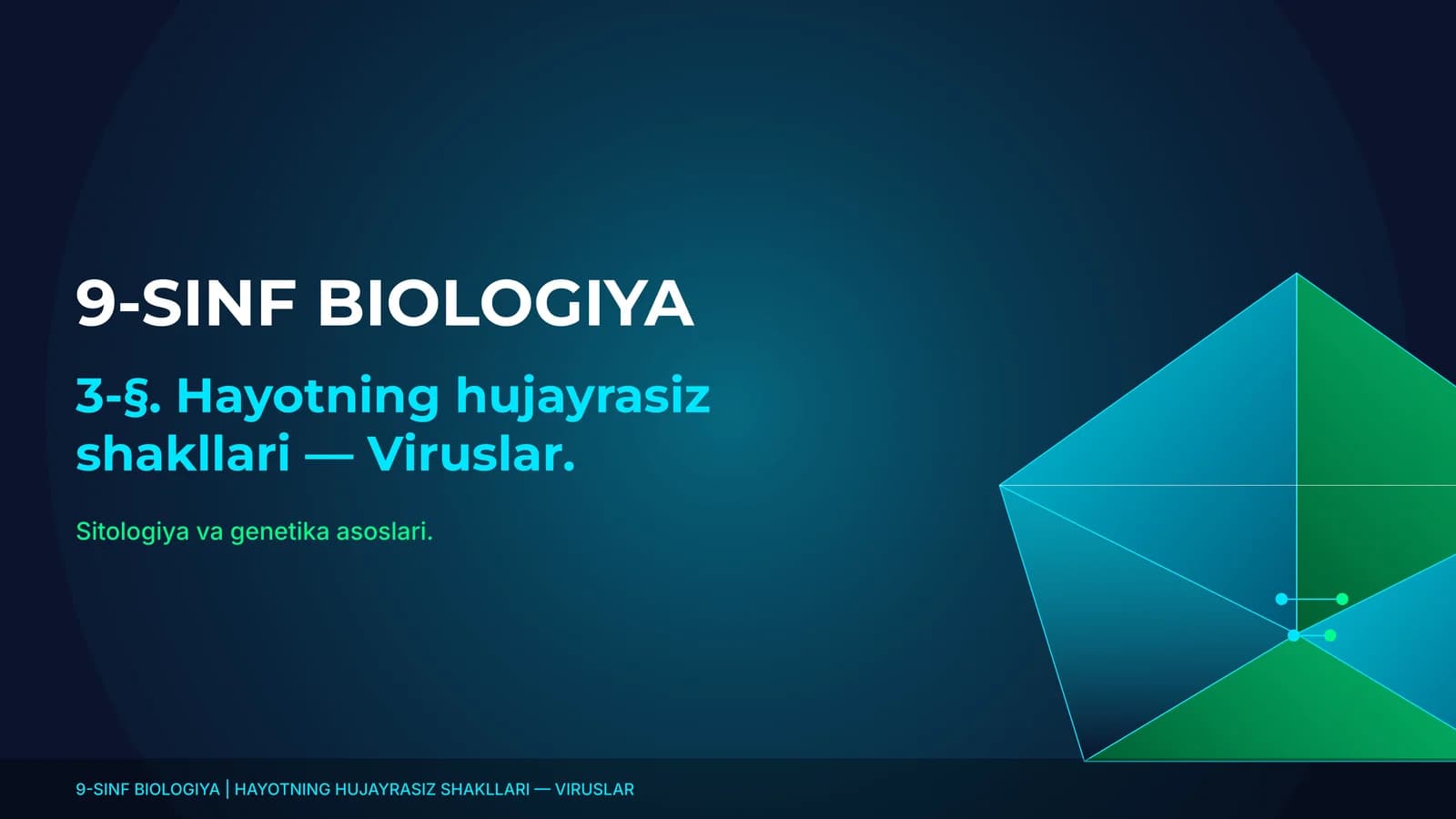 9-SINF BIOLOGIYA

3-§. Hayotning hujayrasiz shakllari — Viruslar.

Sitologiya va genetika asoslari.

9-SINF BIOLOGIYA | HAYOTNING HUJAYRASIZ SHAKLLARI — VIRUSLAR